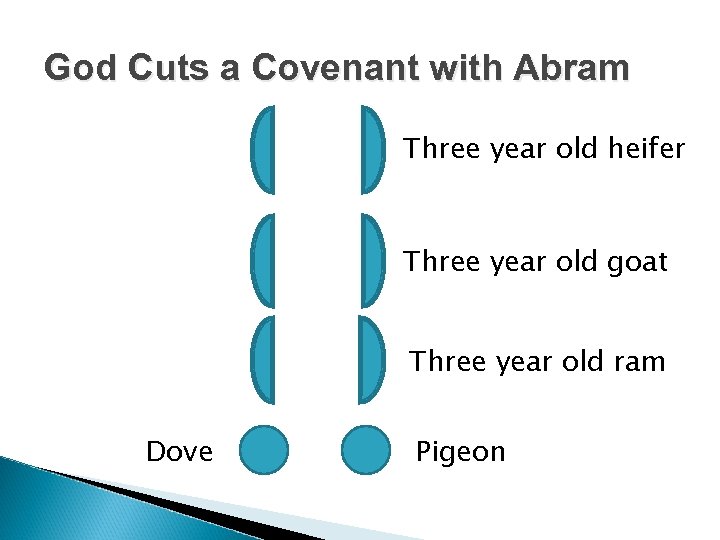 God Cuts a Covenant with Abram

Three year old heifer

Three year old goat

Three year old ram

Dove

Pigeon